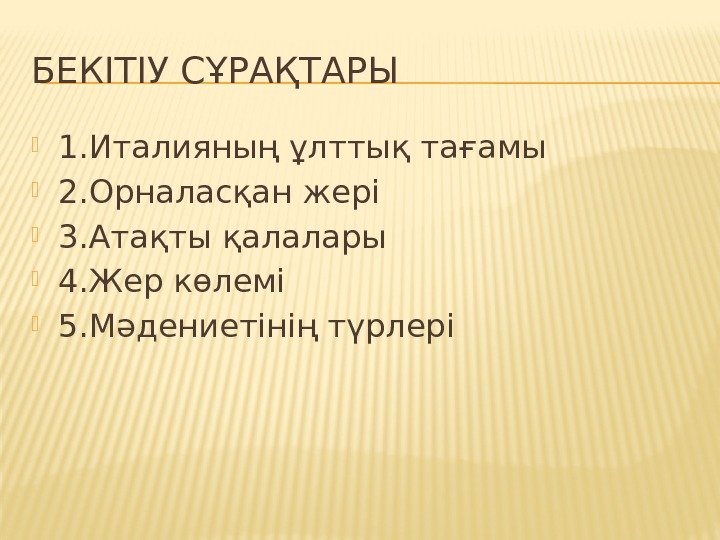 БЕКІТІУ СҰРАҚТАРЫ

1.Италияның ұлттық тағамы
2.Орналасқан жері
3.Атақты қалалары
4.Жер көлемі
5.Мәдениетінің түрлері